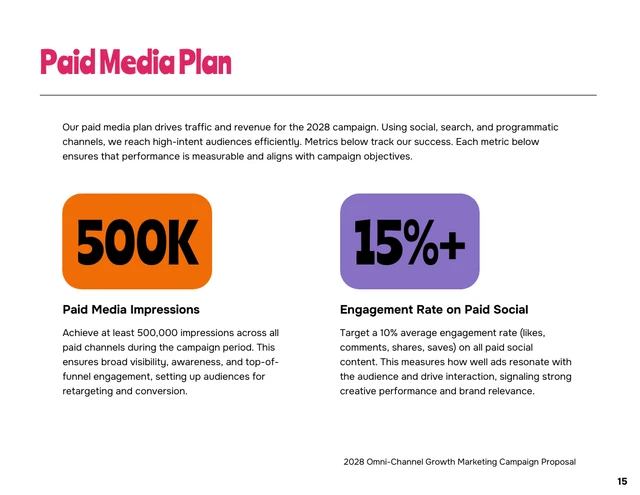 Paid Media Plan

Our paid media plan drives traffic and revenue for the 2028 campaign. Using social, search, and programmatic channels, we reach high-intent audiences efficiently. Metrics below track our success. Each metric below ensures that performance is measurable and aligns with campaign objectives.

500K

Paid Media Impressions

Achieve at least 500,000 impressions across all paid channels during the campaign period. This ensures broad visibility, awareness, and top-of-funnel engagement, setting up audiences for retargeting and conversion.

15%+

Engagement Rate on Paid Social

Target a 10% average engagement rate (likes, comments, shares, saves) on all paid social content. This measures how well ads resonate with the audience and drive interaction, signaling strong creative performance and brand relevance.

2028 Omni-Channel Growth Marketing Campaign Proposal

15